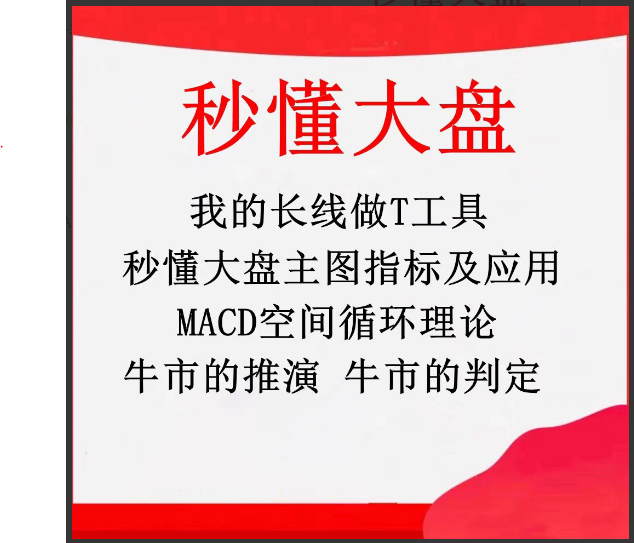 秒懂大盘

我的长线做T工具

秒懂大盘主图指标及应用

MACD空间循环理论

牛市的推演 牛市的判定